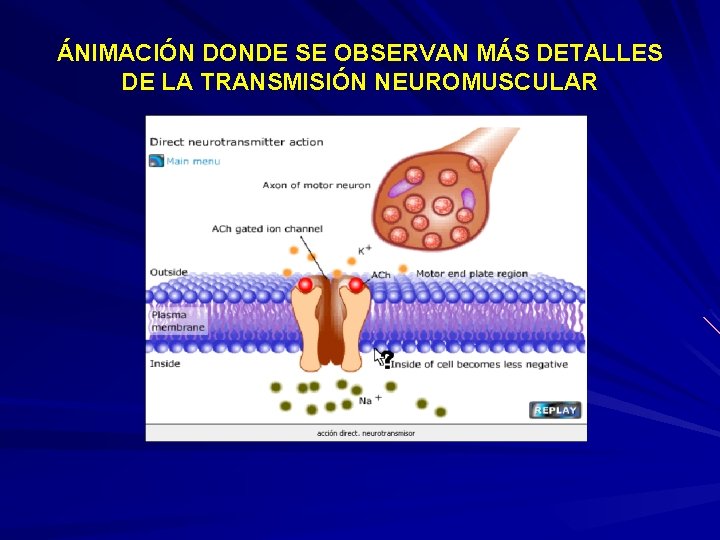 ÁNIMACIÓN DONDE SE OBSERVAN MÁS DETALLES DE LA TRANSMISIÓN NEUROMUSCULAR

Direct neurotransmitter action

Main menu

Axon of motor neuron

ACh gated ion channel

$K^+$

Outside

ACh

Motor end plate region

Plasma membrane

Inside

Inside of cell becomes less negative

$Na^+$

REPLAY

acción direct. neurotransmisor